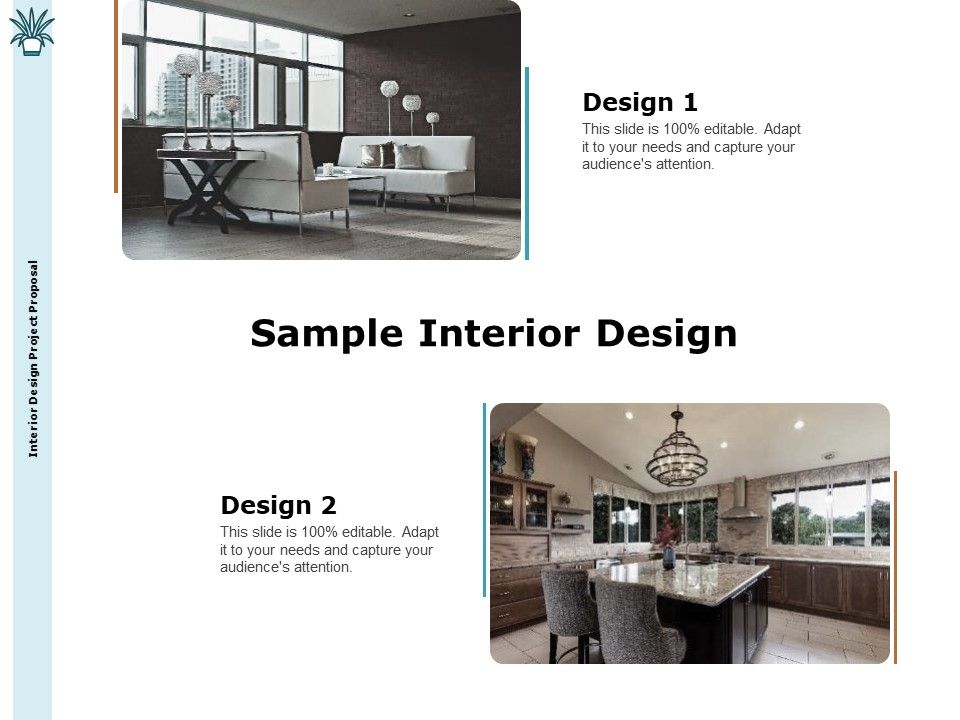 Interior Design Project Proposal

Design 1
This slide is 100% editable. Adapt it to your needs and capture your audience's attention.

Sample Interior Design

Design 2
This slide is 100% editable. Adapt it to your needs and capture your audience's attention.